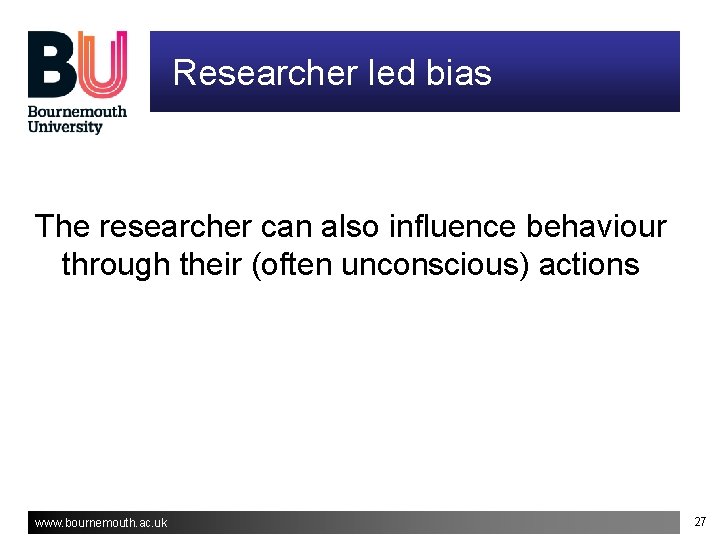 BU
Bournemouth
University

Researcher led bias

The researcher can also influence behaviour through their (often unconscious) actions

www.bournemouth.ac.uk

27